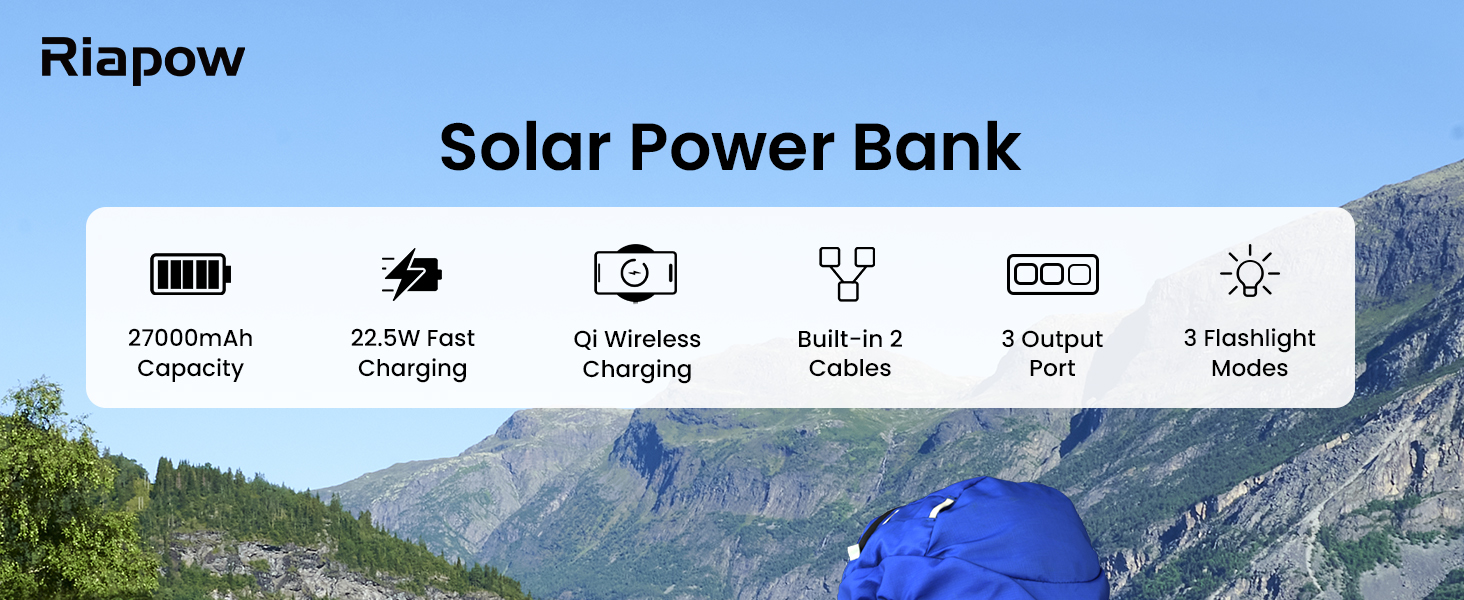 Riapow

Solar Power Bank

27000mAh Capacity

22.5W Fast Charging

Qi Wireless Charging

Built-in 2 Cables

3 Output Port

3 Flashlight Modes